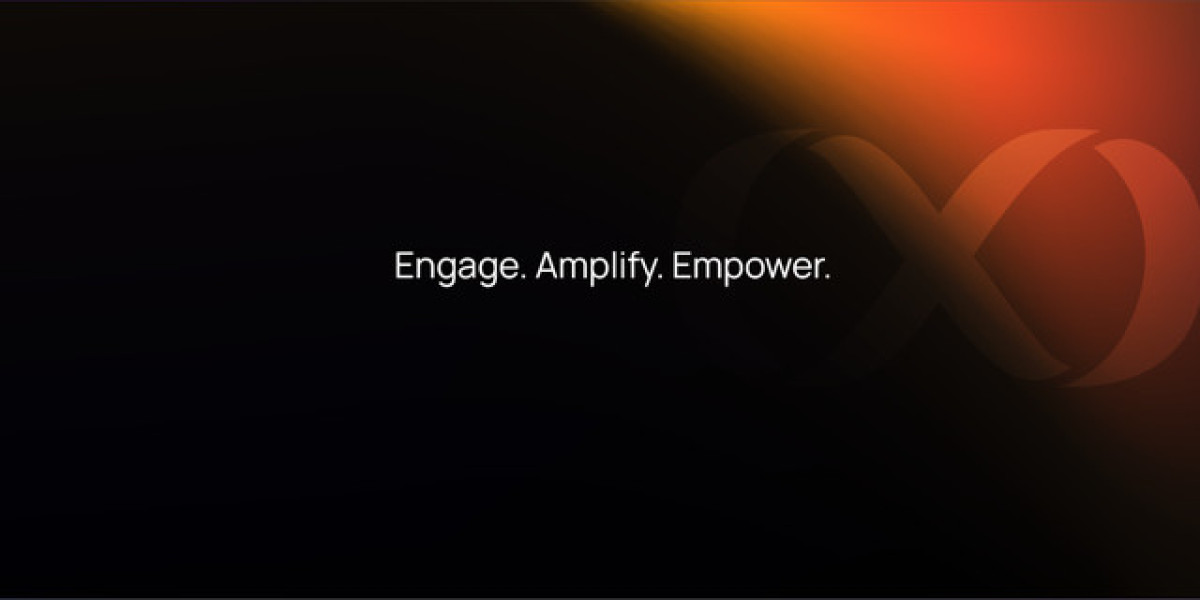 Engage. Amplify. Empower.